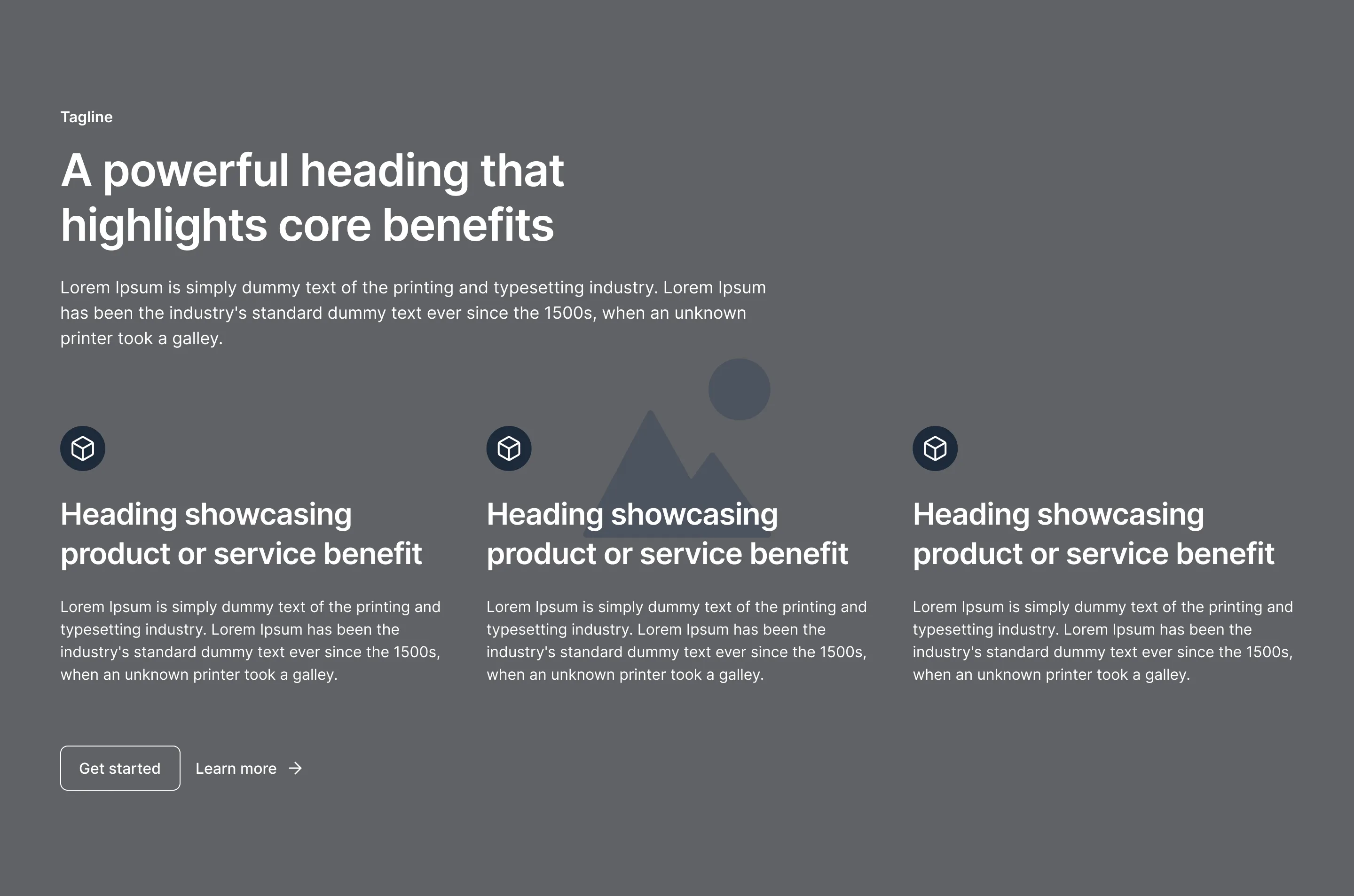 Tagline

A powerful heading that highlights core benefits

Lorem Ipsum is simply dummy text of the printing and typesetting industry. Lorem Ipsum has been the industry's standard dummy text ever since the 1500s, when an unknown printer took a galley.

Heading showcasing product or service benefit

Lorem Ipsum is simply dummy text of the printing and typesetting industry. Lorem Ipsum has been the industry's standard dummy text ever since the 1500s, when an unknown printer took a galley.

Heading showcasing product or service benefit

Lorem Ipsum is simply dummy text of the printing and typesetting industry. Lorem Ipsum has been the industry's standard dummy text ever since the 1500s, when an unknown printer took a galley.

Heading showcasing product or service benefit

Lorem Ipsum is simply dummy text of the printing and typesetting industry. Lorem Ipsum has been the industry's standard dummy text ever since the 1500s, when an unknown printer took a galley.

Get started

Learn more